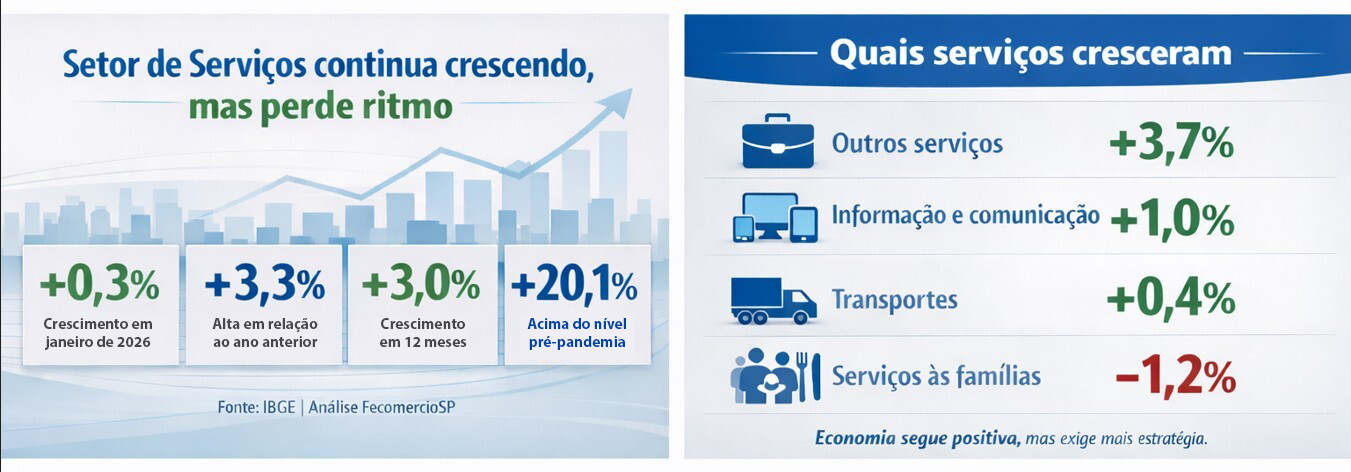 Setor de Serviços continua crescendo, mas perde ritmo

+0,3%
Crescimento em janeiro de 2026

+3,3%
Alta em relação ao ano anterior

+3,0%
Crescimento em 12 meses

+20,1%
Acima do nível pré-pandemia

Fonte: IBGE | Análise FecomercioSP

Quais serviços cresceram

Outros serviços +3,7%

Informação e comunicação +1,0%

Transportes +0,4%

Serviços às famílias –1,2%

Economia segue positiva, mas exige mais estratégia.